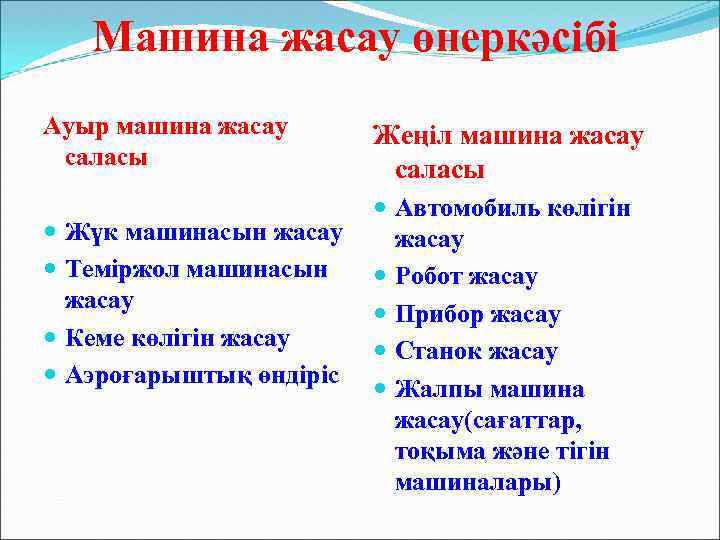 Машина жасау өнеркәсібі

Ауыр машина жасау саласы

Жүк машинасын жасау
Теміржол машинасын жасау
Кеме көлігін жасау
Аэроғарыштық өндіріс

Жеңіл машина жасау саласы

Автомобиль көлігін жасау
Робот жасау
Прибор жасау
Станок жасау
Жалпы машина жасау(сағаттар, тоқыма және тігін машиналары)